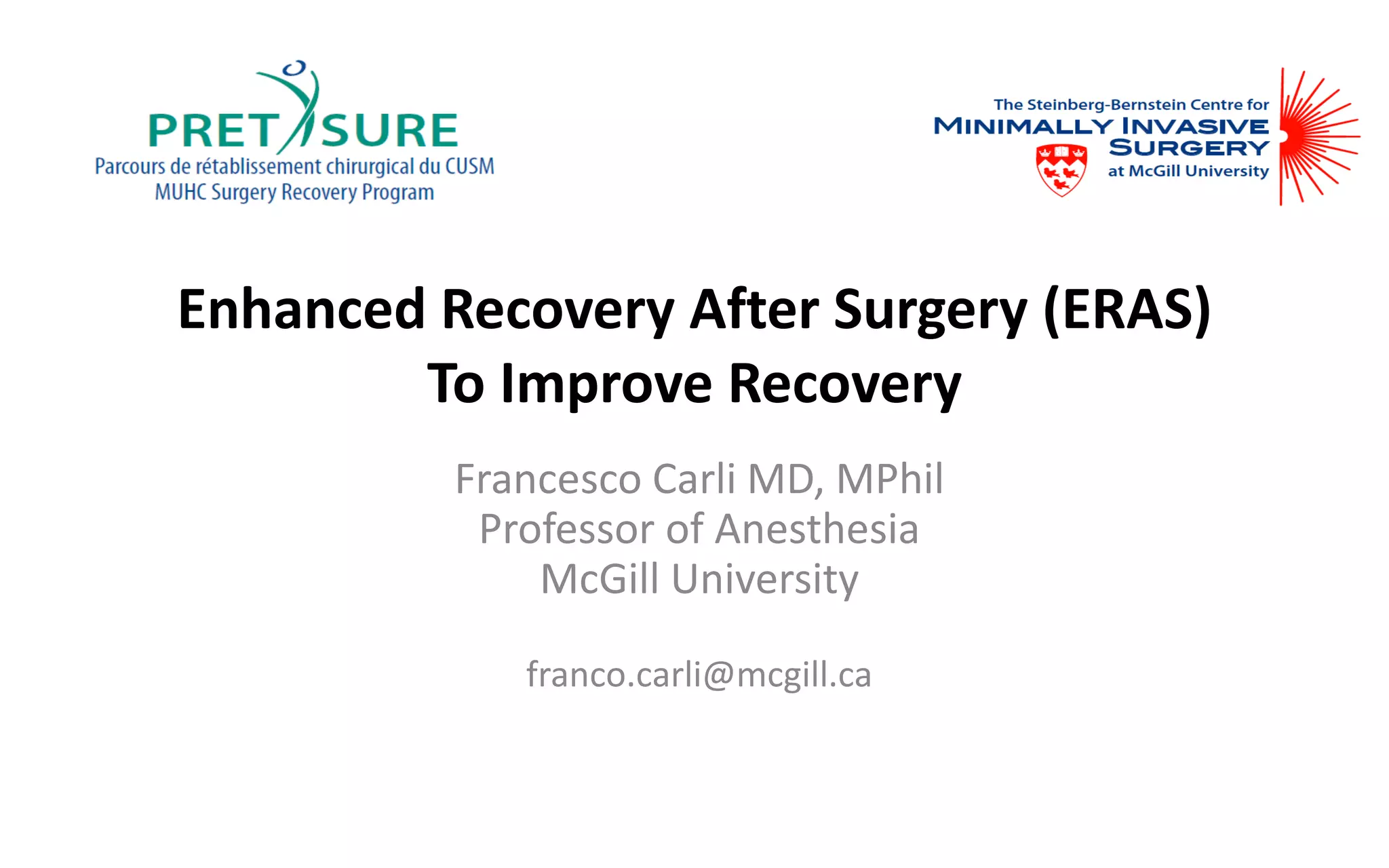 PRET SURE
Parcours de rétablissement chirurgical du CUSM
MUHC Surgery Recovery Program

The Steinberg-Bernstein Centre for
MINIMALLY INVASIVE SURGERY
at McGill University

Enhanced Recovery After Surgery (ERAS)
To Improve Recovery

Francesco Carli MD, MPhil
Professor of Anesthesia
McGill University

franco.carli@mcgill.ca